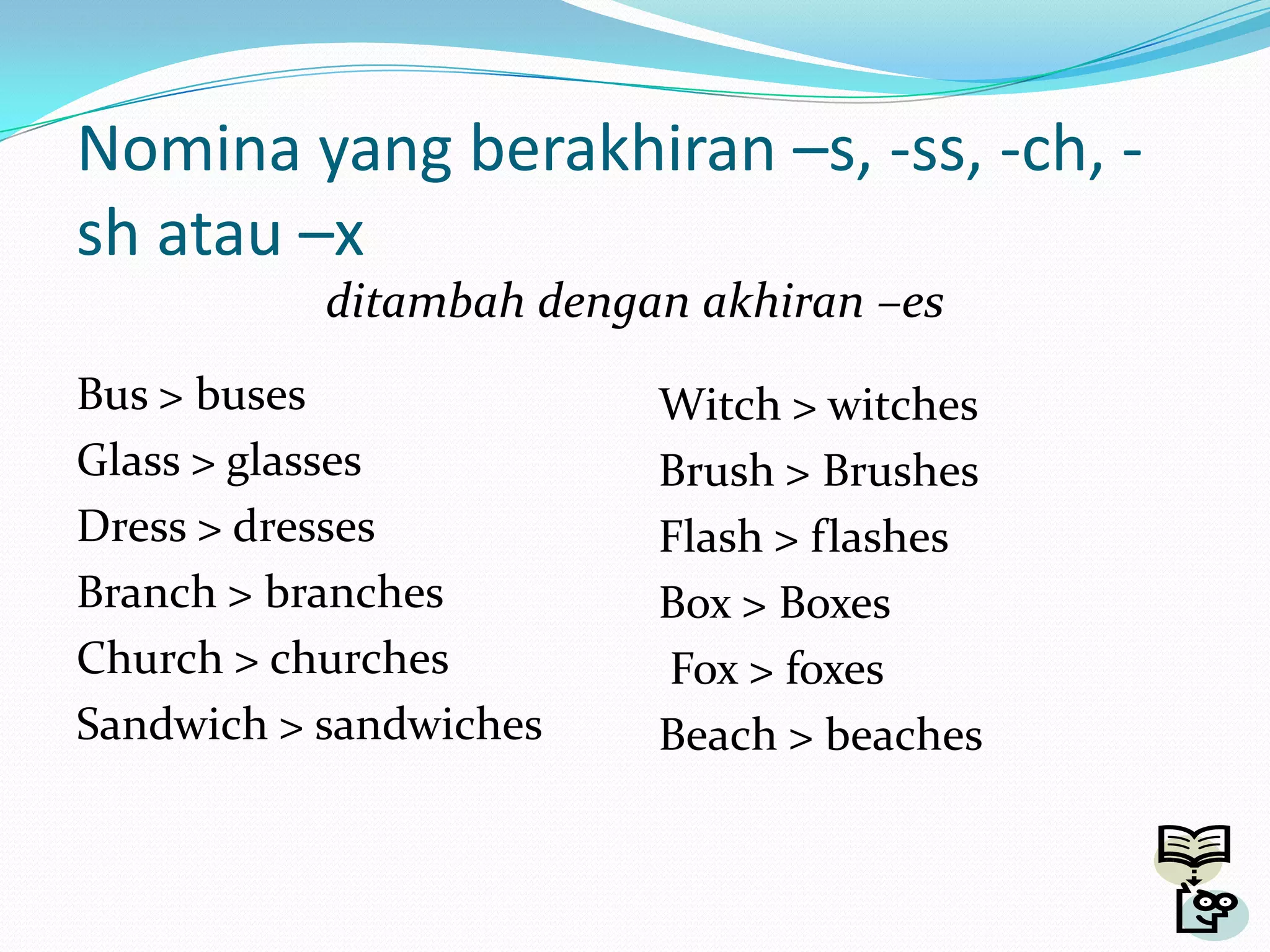 Nomina yang berakhiran –s, -ss, -ch, -sh atau –x

ditambah dengan akhiran –es

Bus > buses
Glass > glasses
Dress > dresses
Branch > branches
Church > churches
Sandwich > sandwiches

Witch > witches
Brush > Brushes
Flash > flashes
Box > Boxes
Fox > foxes
Beach > beaches